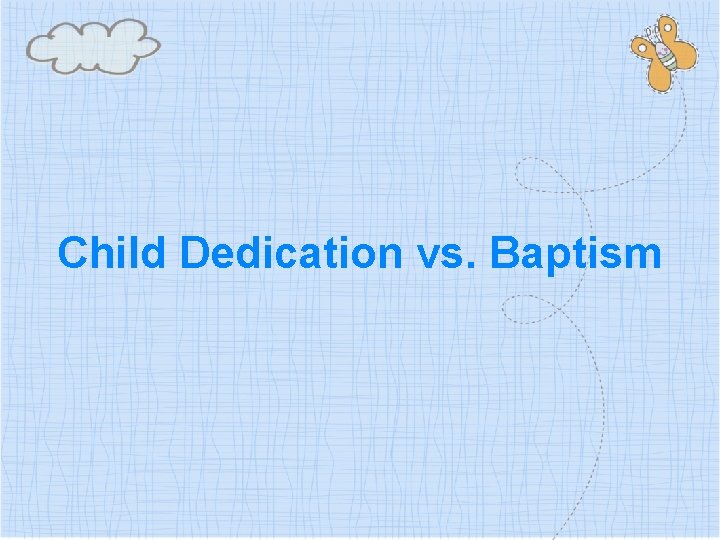 Child Dedication vs. Baptism